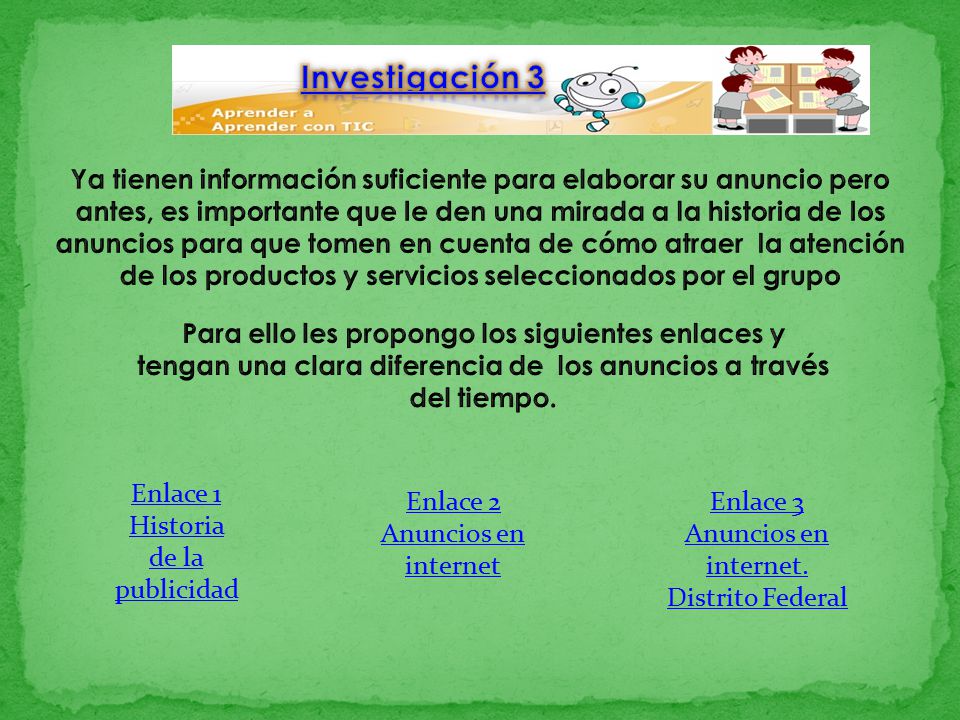 Investigación 3

Aprender a Aprender con TIC

Ya tienen información suficiente para elaborar su anuncio pero antes, es importante que le den una mirada a la historia de los anuncios para que tomen en cuenta de cómo atraer la atención de los productos y servicios seleccionados por el grupo

Para ello les propongo los siguientes enlaces y tengan una clara diferencia de los anuncios a través del tiempo.

Enlace 1 Historia de la publicidad

Enlace 2 Anuncios en internet

Enlace 3 Anuncios en internet. Distrito Federal